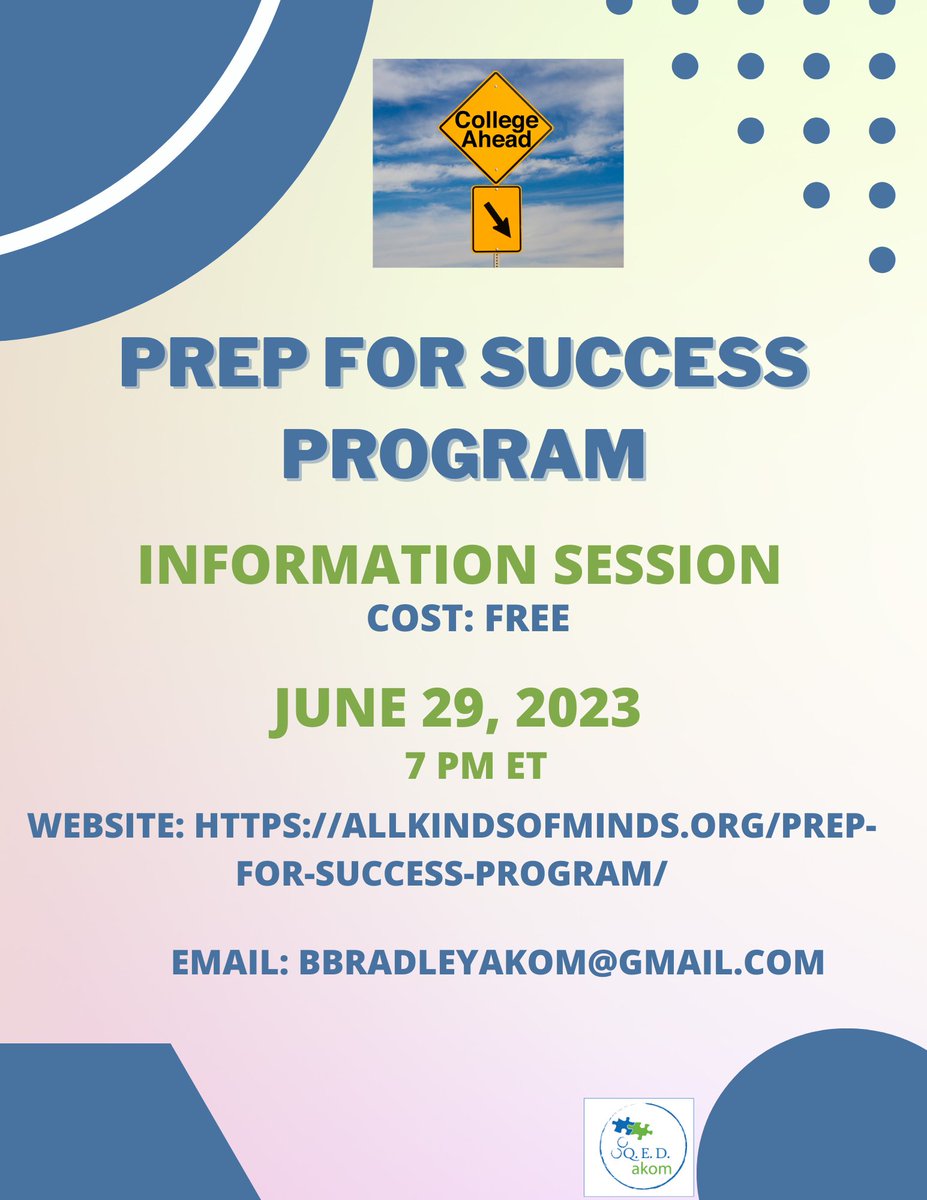 College Ahead

PREP FOR SUCCESS PROGRAM

INFORMATION SESSION
COST: FREE

JUNE 29, 2023
7 PM ET

WEBSITE: HTTPS://ALLKINDSOFMINDS.ORG/PREP-FOR-SUCCESS-PROGRAM/

EMAIL: BBRADLEYAKOM@GMAIL.COM

Q. E. D.
akom